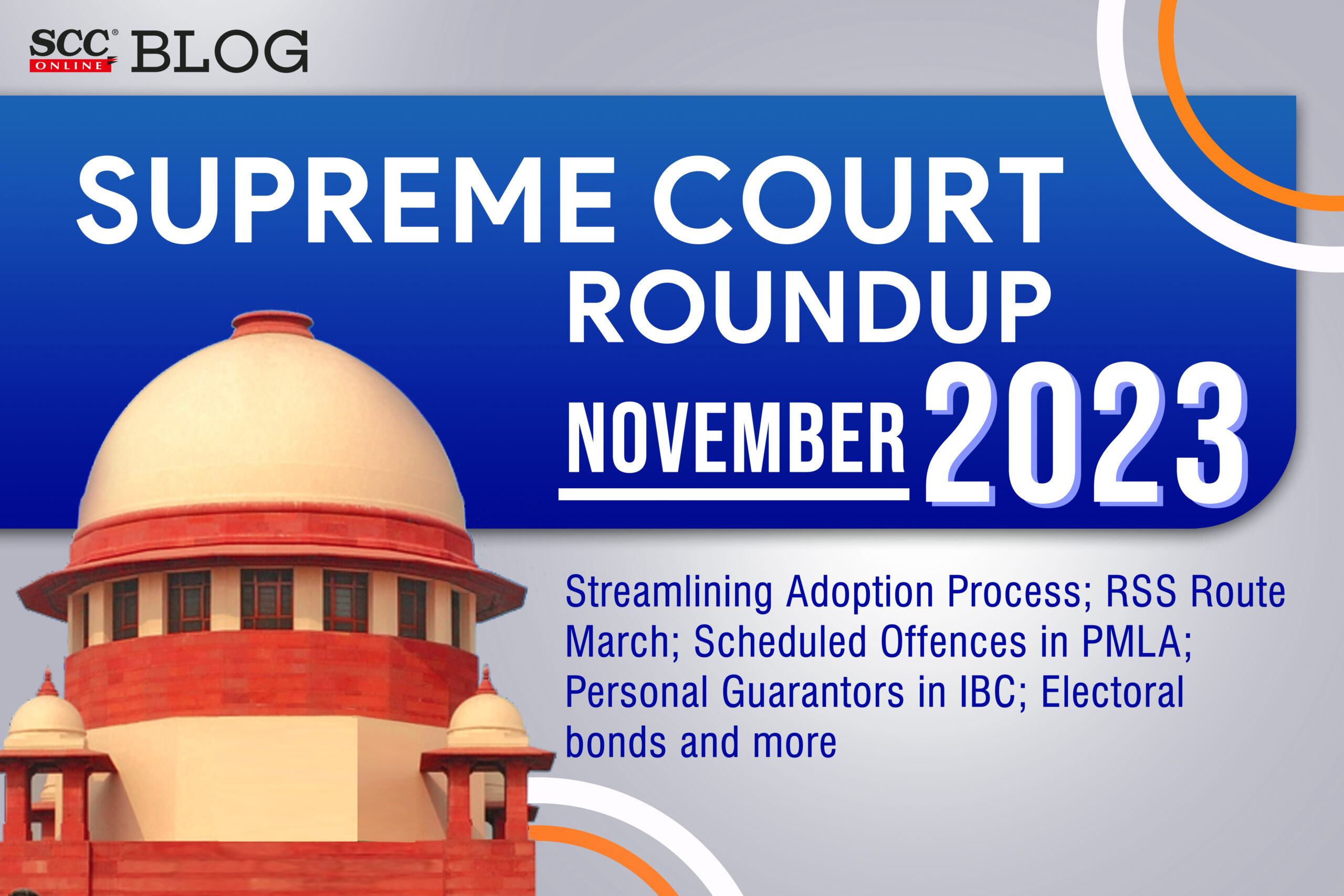 SCC® ONLINE BLOG

SUPREME COURT ROUNDUP

NOVEMBER 2023

Streamlining Adoption Process; RSS Route March; Scheduled Offences in PMLA; Personal Guarantors in IBC; Electoral bonds and more